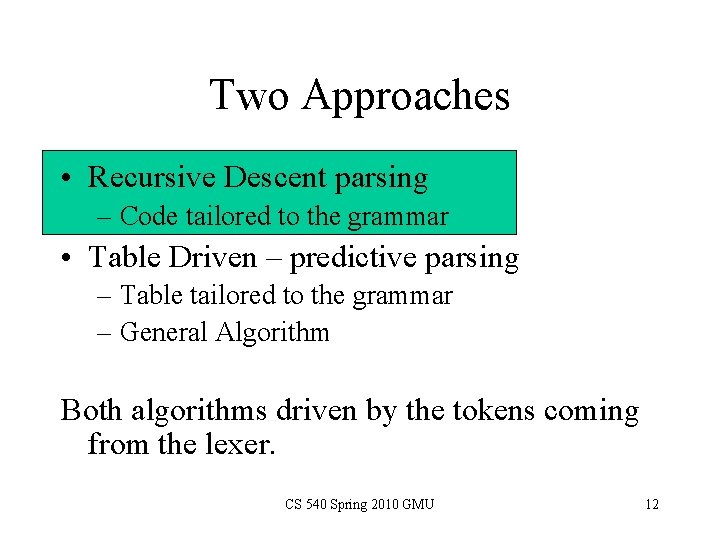 Two Approaches

• Recursive Descent parsing
– Code tailored to the grammar

• Table Driven – predictive parsing
– Table tailored to the grammar
– General Algorithm

Both algorithms driven by the tokens coming from the lexer.

CS 540 Spring 2010 GMU

12